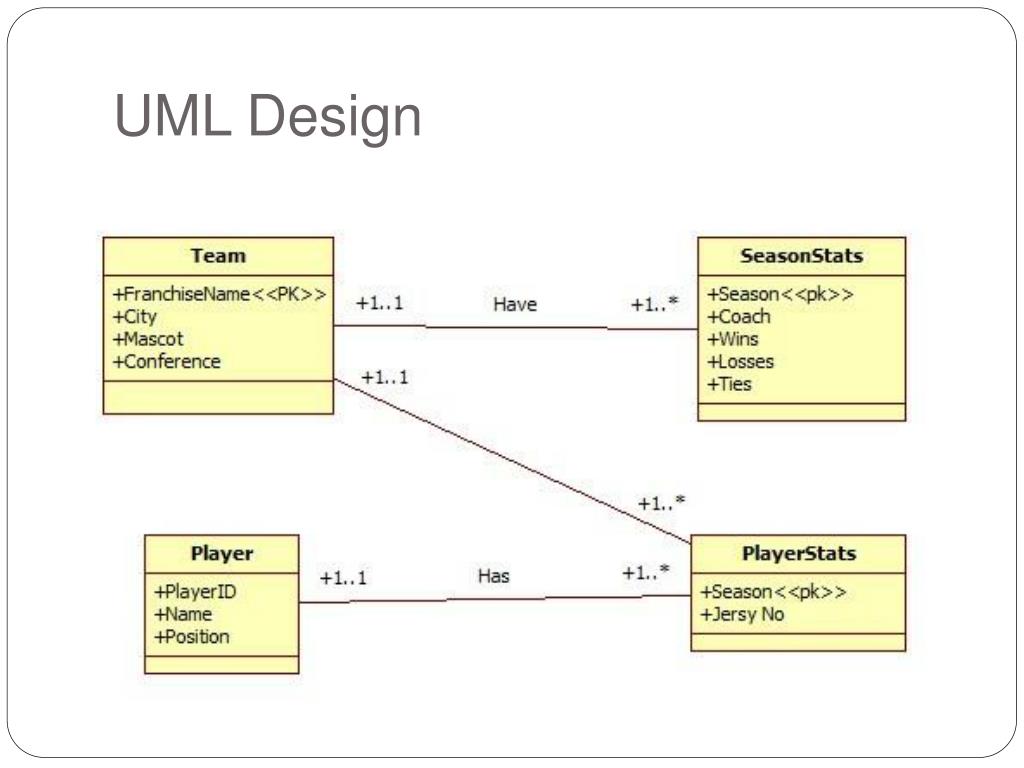 UML Design

Team
+FranchiseName<<PK>>
+City
+Mascot
+Conference

+1..1
Have
+1..*

SeasonStats
+Season<<pk>>
+Coach
+Wins
+Losses
+Ties

+1..1

+1..*

Player
+PlayerID
+Name
+Position

+1..1
Has
+1..*

PlayerStats
+Season<<pk>>
+Jersy No